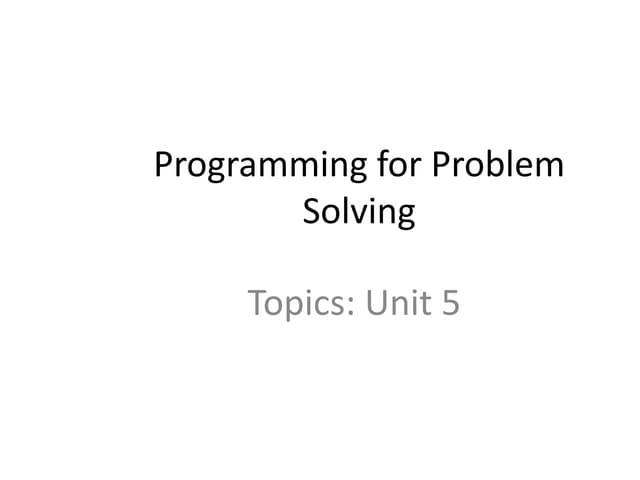 Programming for Problem Solving

Topics: Unit 5